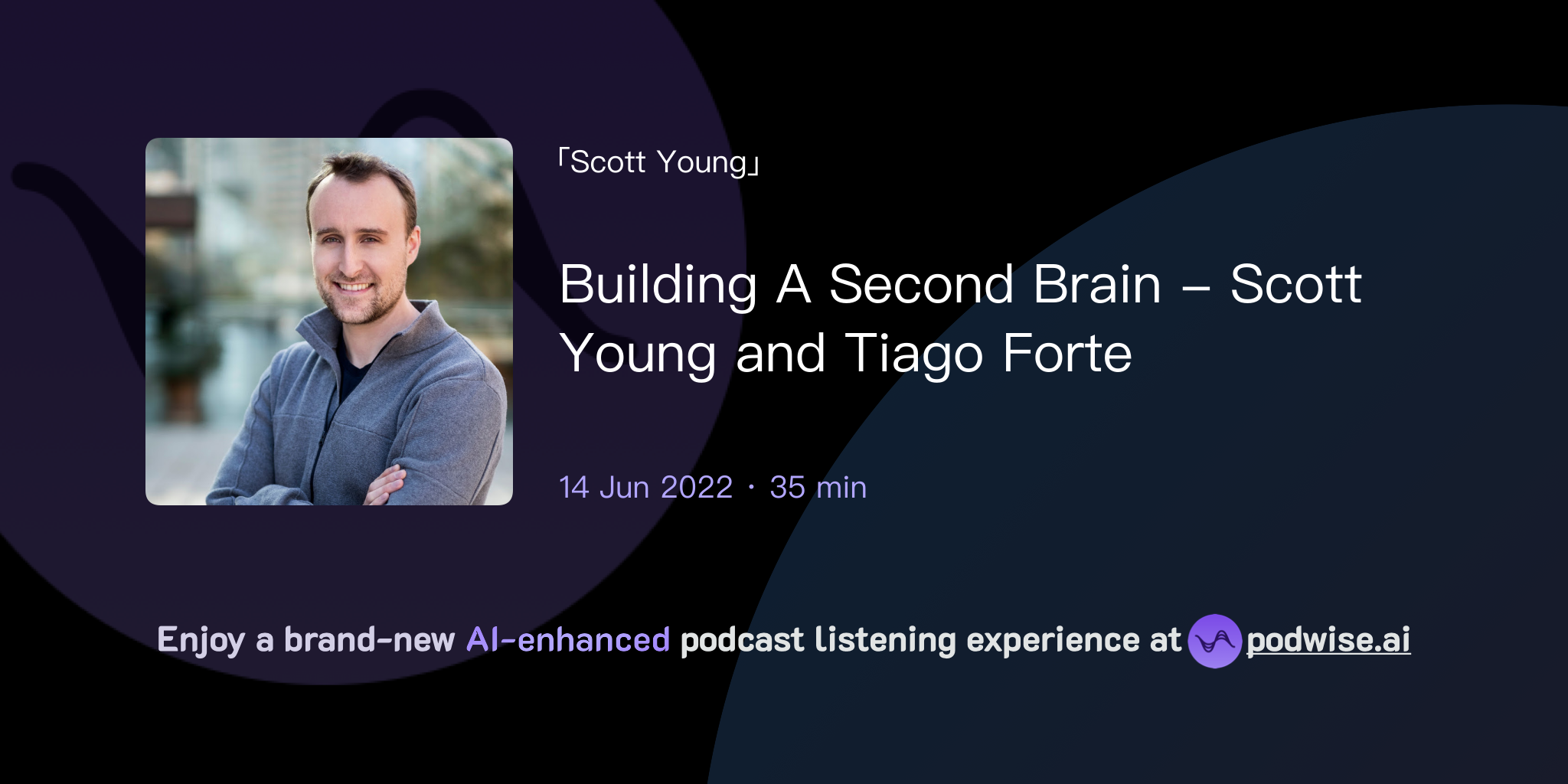 「Scott Young」

Building A Second Brain – Scott Young and Tiago Forte

14 Jun 2022 · 35 min

Enjoy a brand-new AI-enhanced podcast listening experience at podwise.ai